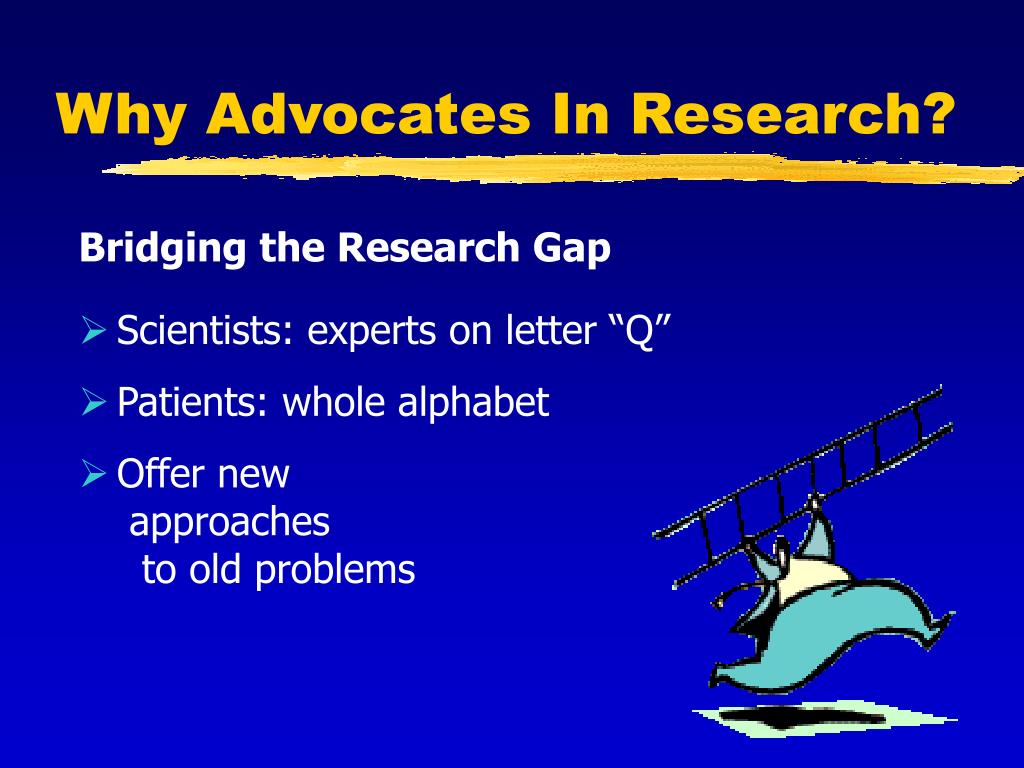 Why Advocates In Research?

Bridging the Research Gap

➢ Scientists: experts on letter “Q”

➢ Patients: whole alphabet

➢ Offer new approaches to old problems